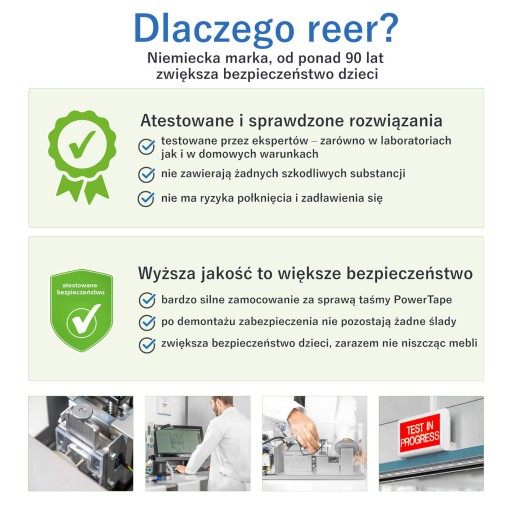 Dlaczego reer?
Niemiecka marka, od ponad 90 lat zwiększa bezpieczeństwo dzieci

Atestowane i sprawdzone rozwiązania
testowane przez ekspertów – zarówno w laboratoriach jak i w domowych warunkach
nie zawierają żadnych szkodliwych substancji
nie ma ryzyka połknięcia i zadławienia się

atestowane bezpieczeństwo
Wyższa jakość to większe bezpieczeństwo
bardzo silne zamocowanie za sprawą taśmy PowerTape
po demontażu zabezpieczenia nie pozostają żadne ślady
zwiększa bezpieczeństwo dzieci, zarazem nie niszcząc mebli

TEST IN PROGRESS